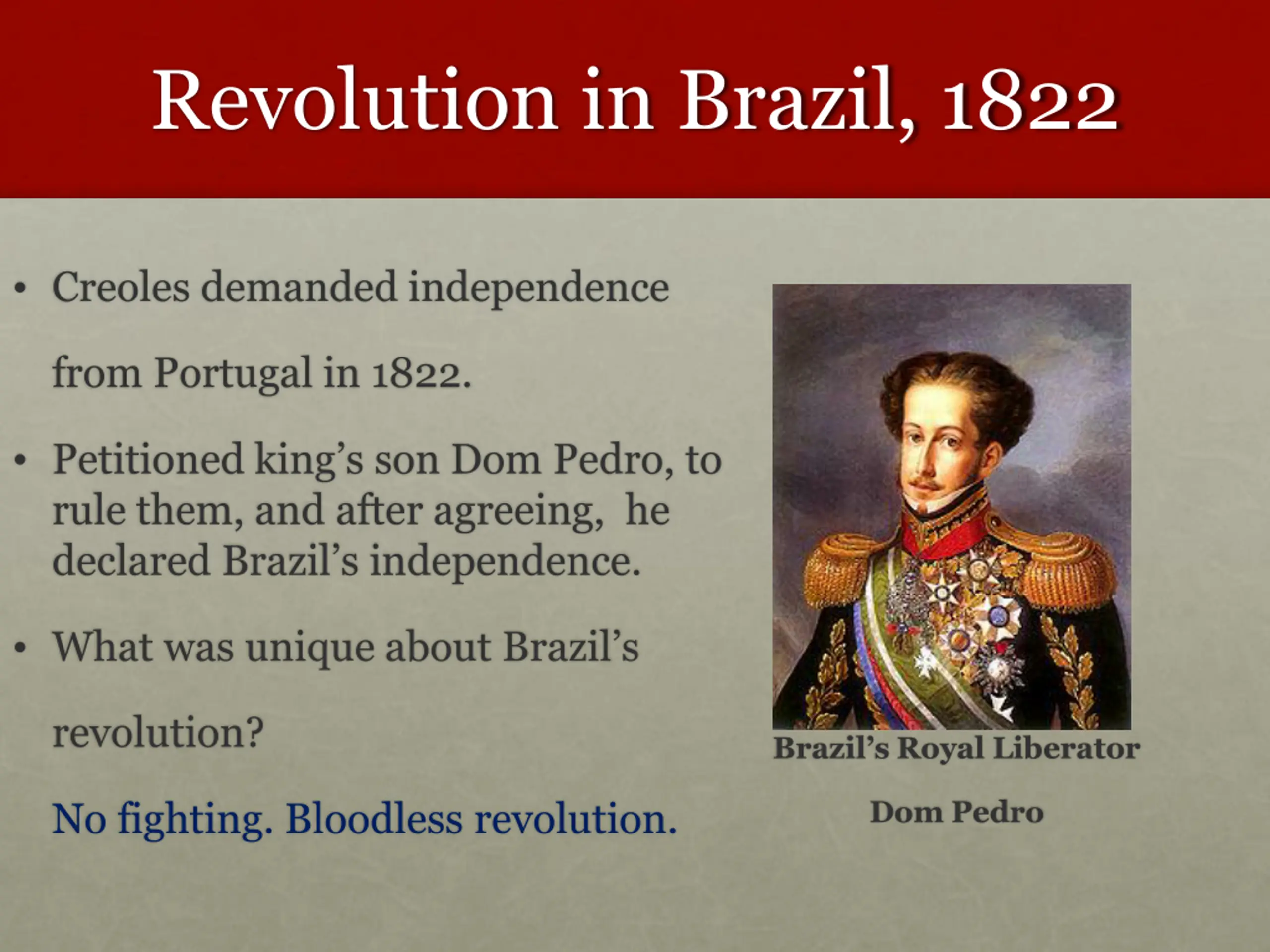 Revolution in Brazil, 1822

• Creoles demanded independence from Portugal in 1822.

• Petitioned king's son Dom Pedro, to rule them, and after agreeing, he declared Brazil's independence.

• What was unique about Brazil's revolution?

No fighting. Bloodless revolution.

Brazil's Royal Liberator

Dom Pedro